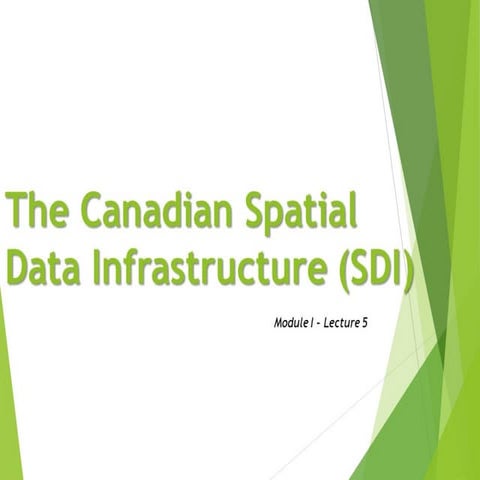 The Canadian Spatial Data Infrastructure (SDI)

Module I – Lecture 5